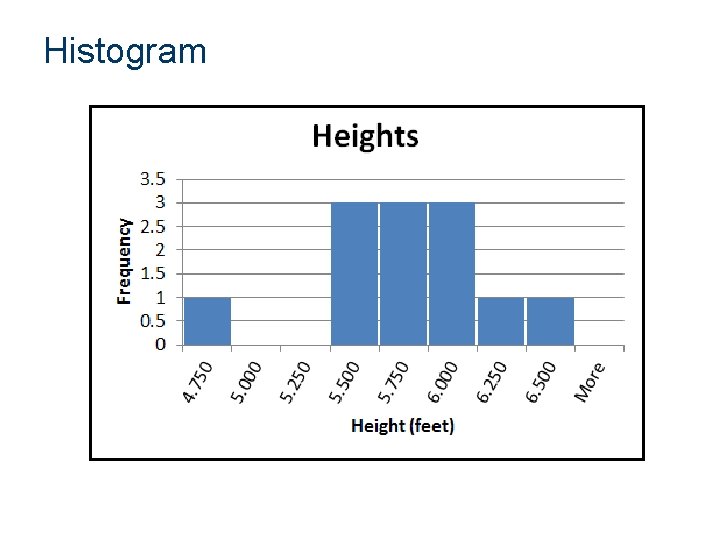 Histogram

Heights

Frequency

3.5
3
2.5
2
1.5
1
0.5
0

4.750
5.000
5.250
5.500
5.750
6.000
6.250
6.500
More

Height (feet)